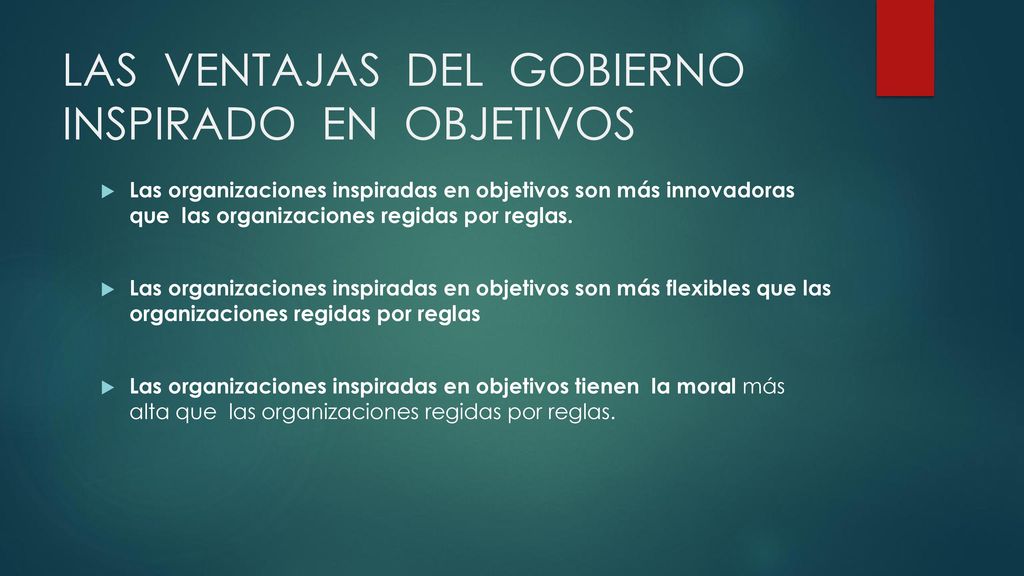 LAS VENTAJAS DEL GOBIERNO INSPIRADO EN OBJETIVOS

Las organizaciones inspiradas en objetivos son más innovadoras que las organizaciones regidas por reglas.

Las organizaciones inspiradas en objetivos son más flexibles que las organizaciones regidas por reglas

Las organizaciones inspiradas en objetivos tienen la moral más alta que las organizaciones regidas por reglas.